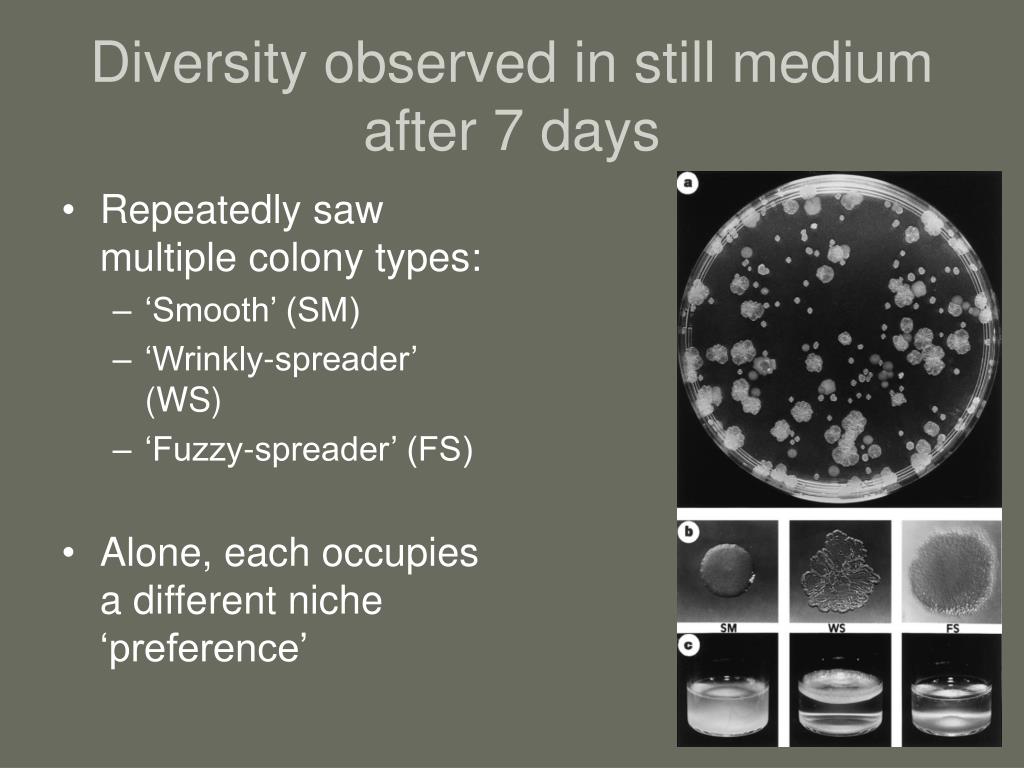 Diversity observed in still medium after 7 days

• Repeatedly saw multiple colony types:
– ‘Smooth’ (SM)
– ‘Wrinkly-spreader’ (WS)
– ‘Fuzzy-spreader’ (FS)

• Alone, each occupies a different niche ‘preference’

a

b

SM

WS

FS

c